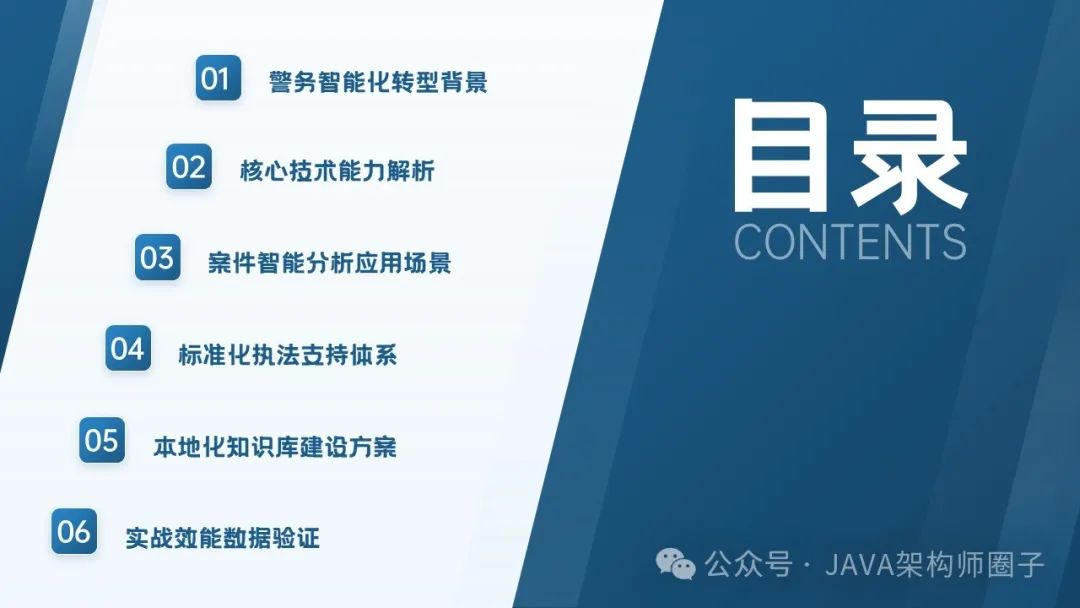 01 警务智能化转型背景

02 核心技术能力解析

03 案件智能分析应用场景

04 标准化执法支持体系

05 本地化知识库建设方案

06 实战效能数据验证

目录
CONTENTS

公众号 · JAVA架构师圈子